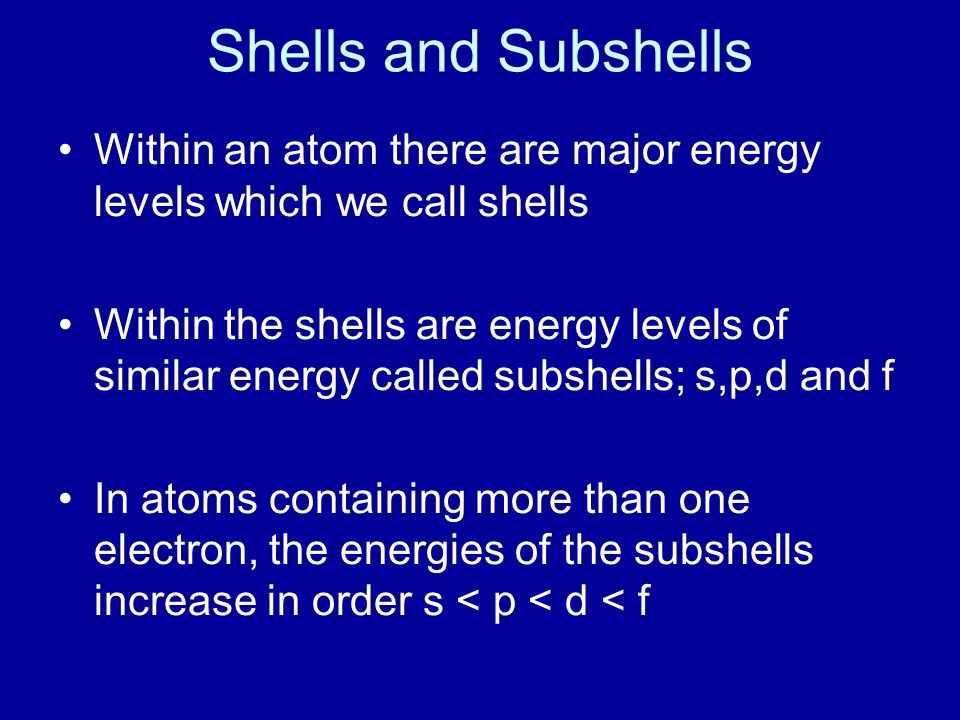 Shells and Subshells

• Within an atom there are major energy levels which we call shells

• Within the shells are energy levels of similar energy called subshells; s,p,d and f

• In atoms containing more than one electron, the energies of the subshells increase in order s < p < d < f